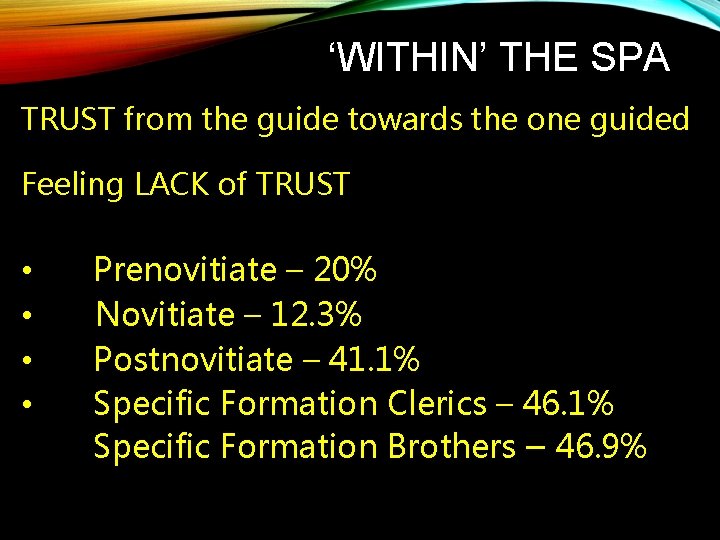 ‘WITHIN’ THE SPA

TRUST from the guide towards the one guided

Feeling LACK of TRUST

• Prenovitiate – 20%
• Novitiate – 12.3%
• Postnovitiate – 41.1%
• Specific Formation Clerics – 46.1%
Specific Formation Brothers – 46.9%